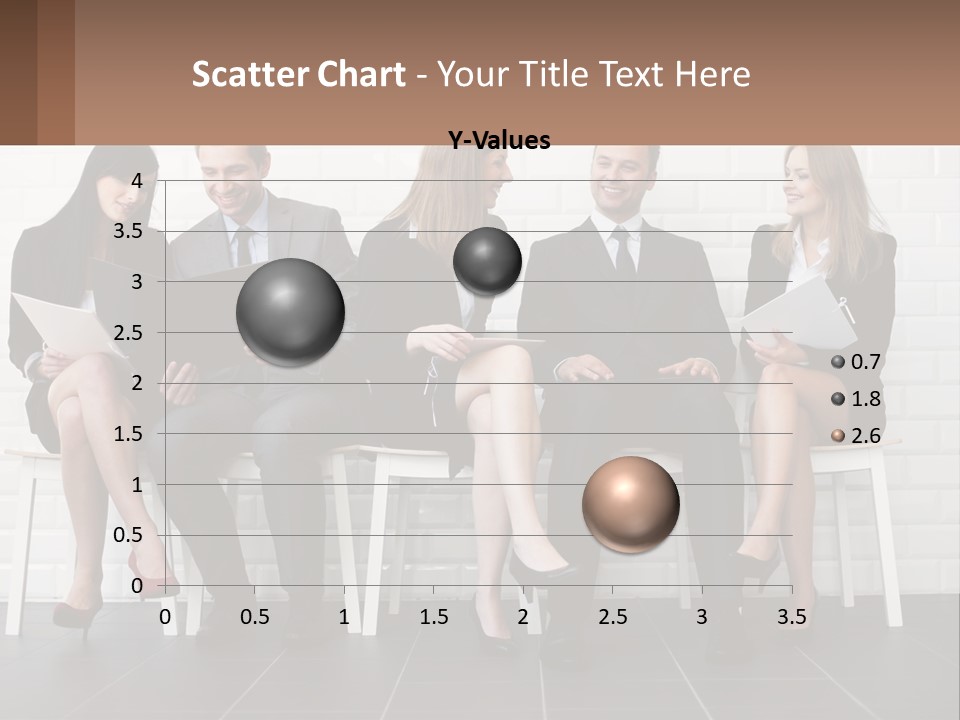 Scatter Chart - Your Title Text Here

Y-Values

4
3.5
3
2.5
2
1.5
1
0.5
0

0 0.5 1 1.5 2 2.5 3 3.5

0.7
1.8
2.6